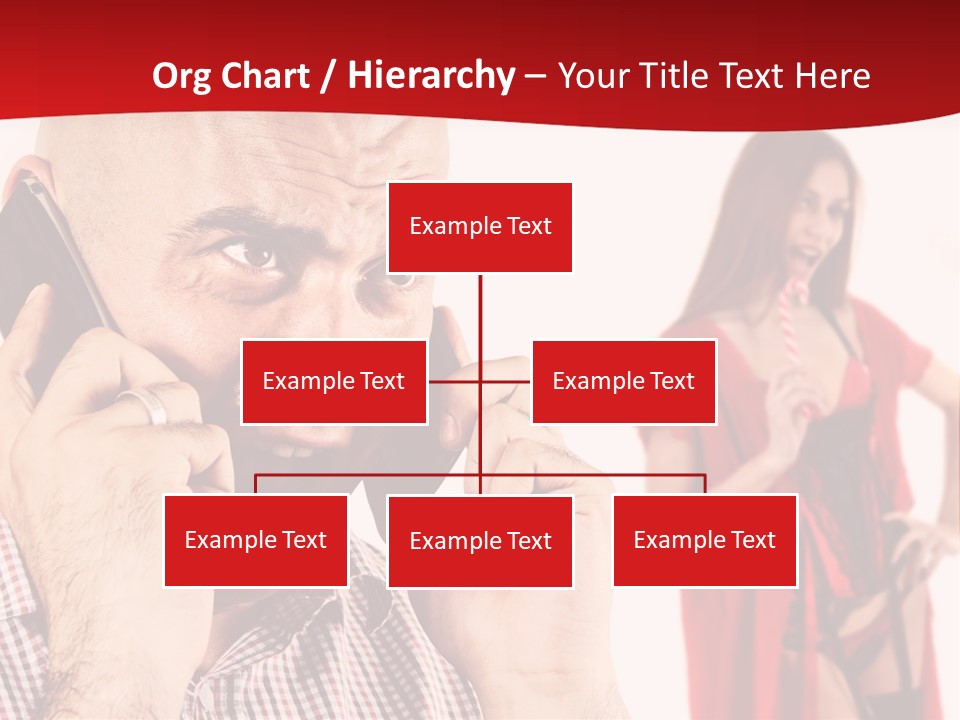 Org Chart / Hierarchy – Your Title Text Here

Example Text

Example Text

Example Text

Example Text

Example Text

Example Text